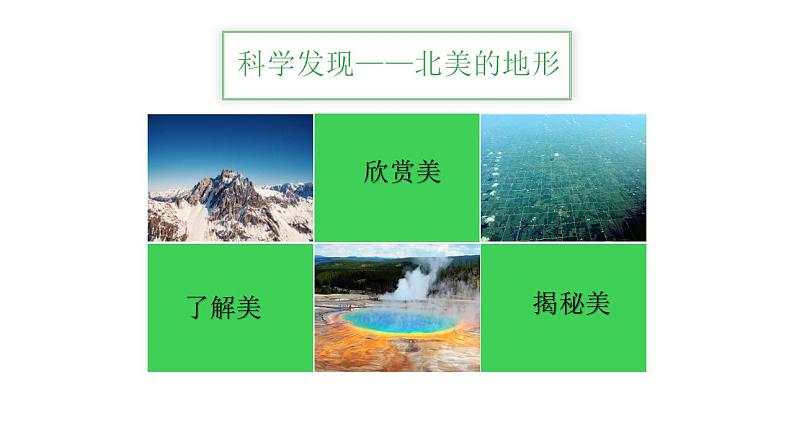 科学发现——北美的地形

欣赏美

了解美

揭秘美